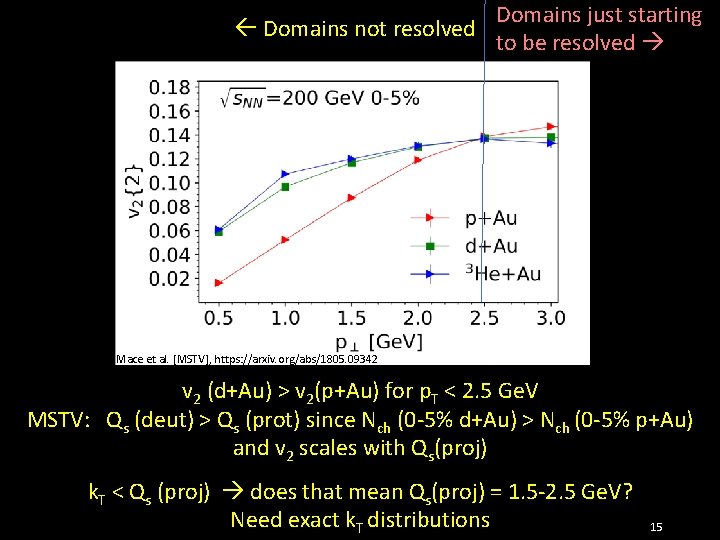 ← Domains not resolved

Domains just starting to be resolved →

$\sqrt{s_{NN}}$=200 GeV 0-5%

0.18
0.16
0.14
0.12
0.10
0.08
0.06
0.04
0.02

$v_2\{2\}$

p+Au
d+Au
$^3$He+Au

0.5 1.0 1.5 2.0 2.5 3.0

$p_\perp$ [GeV]

Mace et al. [MSTV], https://arxiv.org/abs/1805.09342

$v_2$ (d+Au) > $v_2$(p+Au) for $p_T$ < 2.5 GeV
MSTV: $Q_s$ (deut) > $Q_s$ (prot) since $N_{ch}$ (0-5% d+Au) > $N_{ch}$ (0-5% p+Au) and $v_2$ scales with $Q_s$(proj)

$k_T$ < $Q_s$ (proj) → does that mean $Q_s$(proj) = 1.5-2.5 GeV?
Need exact $k_T$ distributions

15